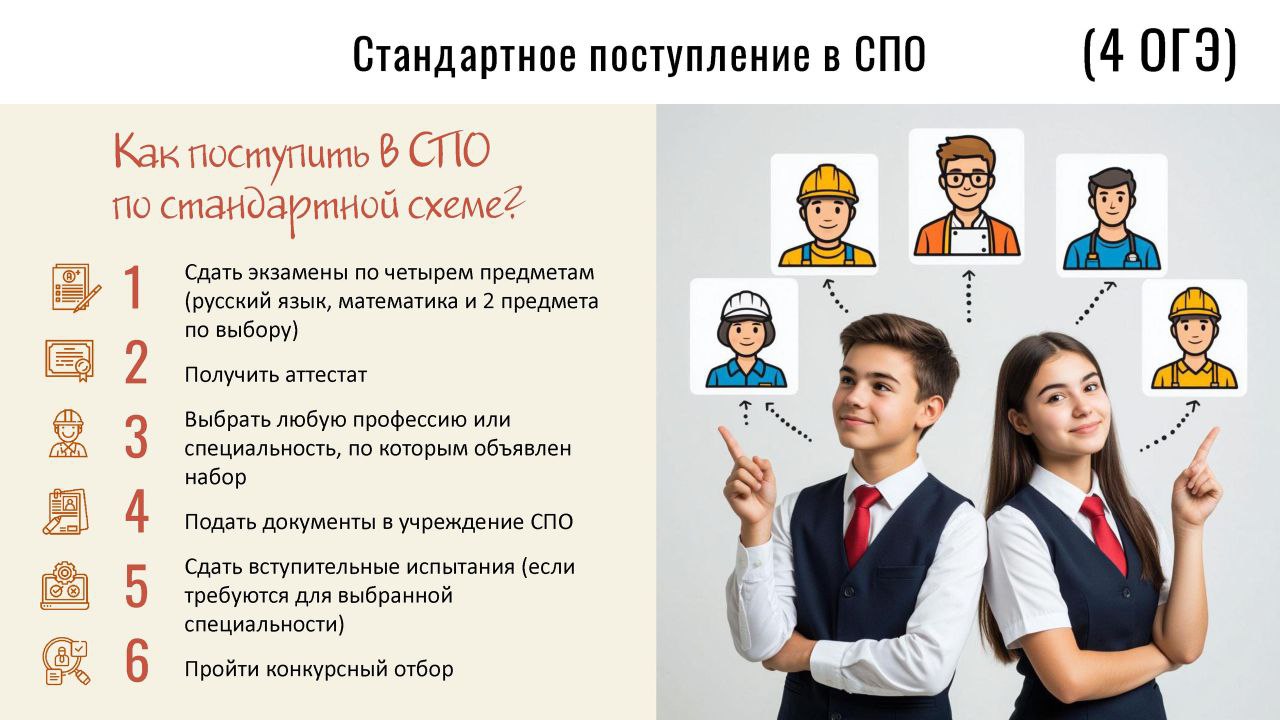 Стандартное поступление в СПО (4 ОГЭ)

Как поступить в СПО по стандартной схеме?

1 Сдать экзамены по четырем предметам (русский язык, математика и 2 предмета по выбору)

2 Получить аттестат

3 Выбрать любую профессию или специальность, по которым объявлен набор

4 Подать документы в учреждение СПО

5 Сдать вступительные испытания (если требуются для выбранной специальности)

6 Пройти конкурсный отбор